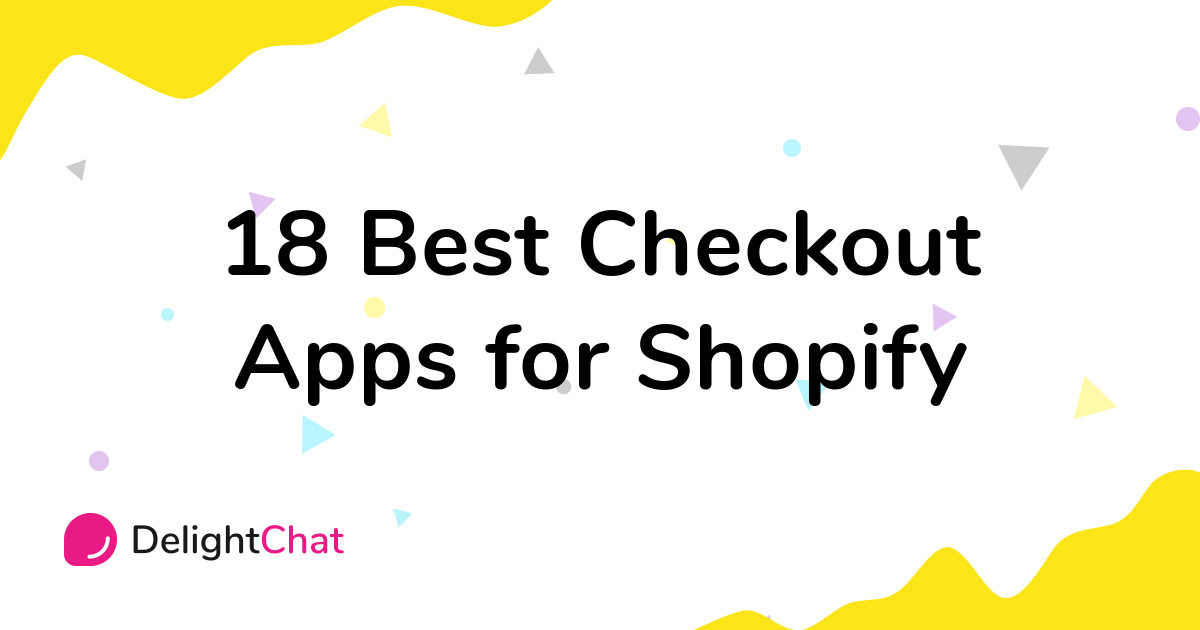 18 Best Checkout Apps for Shopify

DelightChat